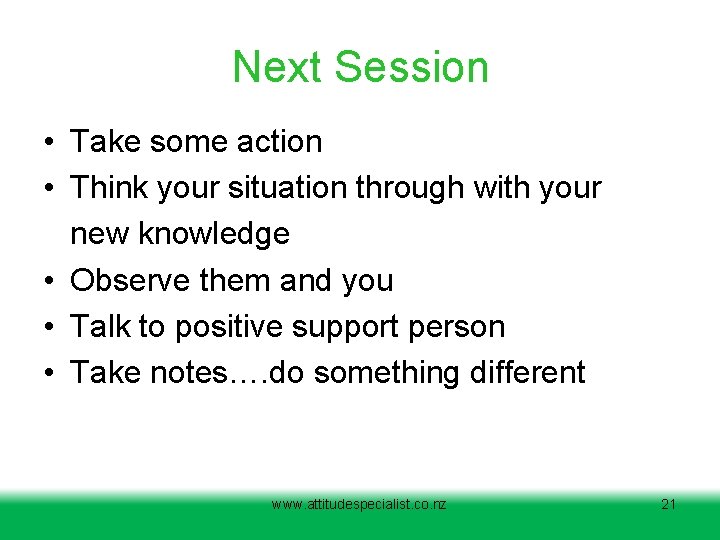 Next Session

• Take some action
• Think your situation through with your new knowledge
• Observe them and you
• Talk to positive support person
• Take notes….do something different

www.attitudespecialist.co.nz

21